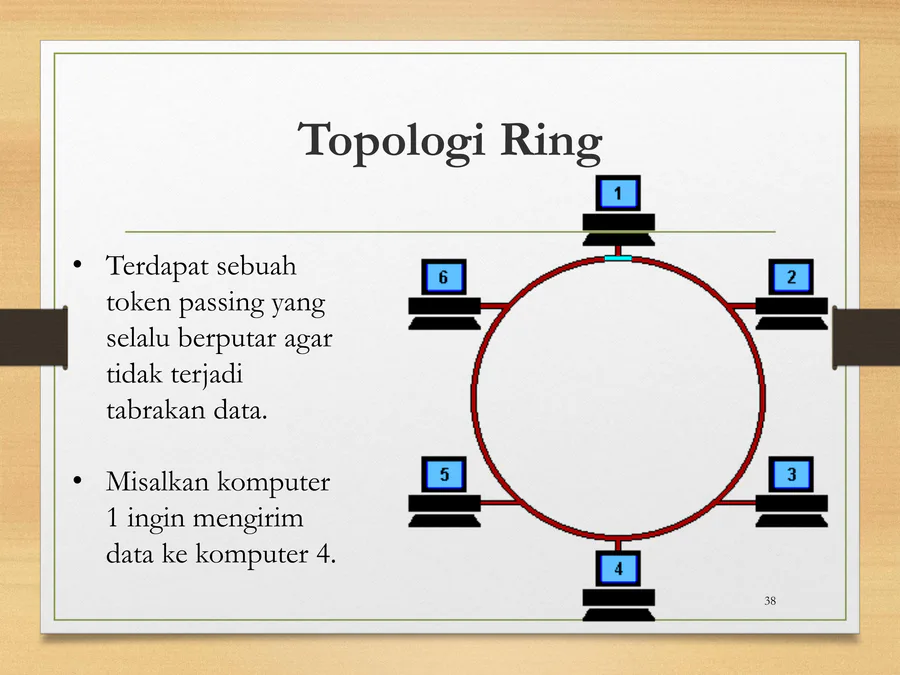 Topologi Ring

• Terdapat sebuah token passing yang selalu berputar agar tidak terjadi tabrakan data.

• Misalkan komputer 1 ingin mengirim data ke komputer 4.

1
2
3
4
5
6

38